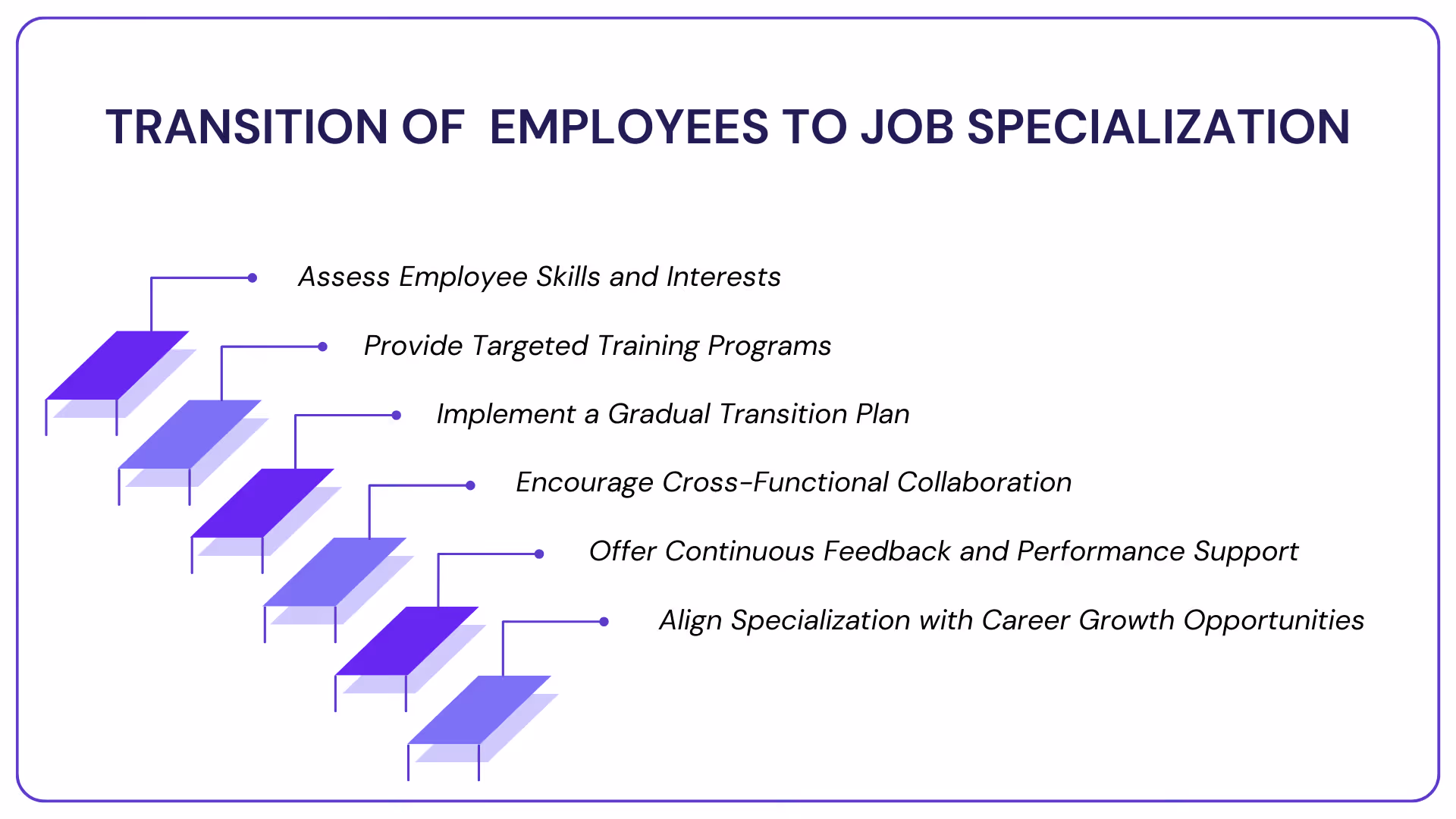 TRANSITION OF  EMPLOYEES TO JOB SPECIALIZATION

Assess Employee Skills and Interests

Provide Targeted Training Programs

Implement a Gradual Transition Plan

Encourage Cross-Functional Collaboration

Offer Continuous Feedback and Performance Support

Align Specialization with Career Growth Opportunities